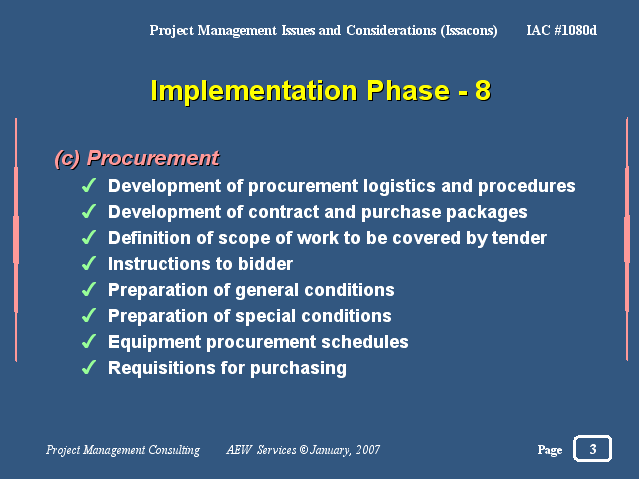 Project Management Issues and Considerations (Issacons) IAC #1080d

Implementation Phase - 8

(c) Procurement

✓ Development of procurement logistics and procedures
✓ Development of contract and purchase packages
✓ Definition of scope of work to be covered by tender
✓ Instructions to bidder
✓ Preparation of general conditions
✓ Preparation of special conditions
✓ Equipment procurement schedules
✓ Requisitions for purchasing

Project Management Consulting AEW Services © January, 2007 Page 3